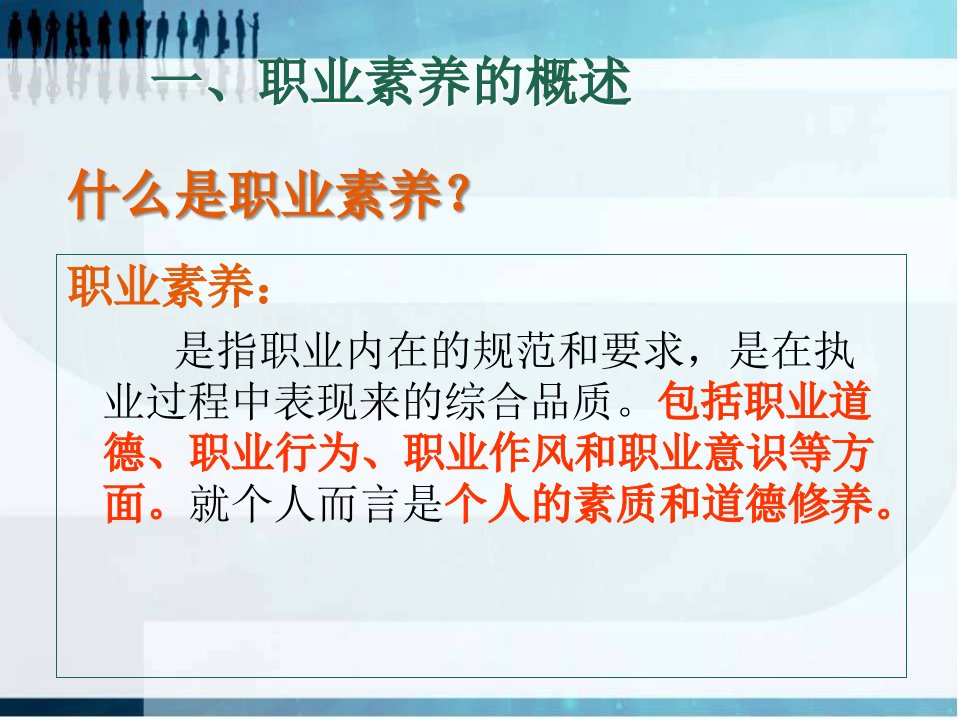 一、职业素养的概述

什么是职业素养？

职业素养：

是指职业内在的规范和要求，是在执业过程中表现来的综合品质。包括职业道德、职业行为、职业作风和职业意识等方面。就个人而言是个人的素质和道德修养。